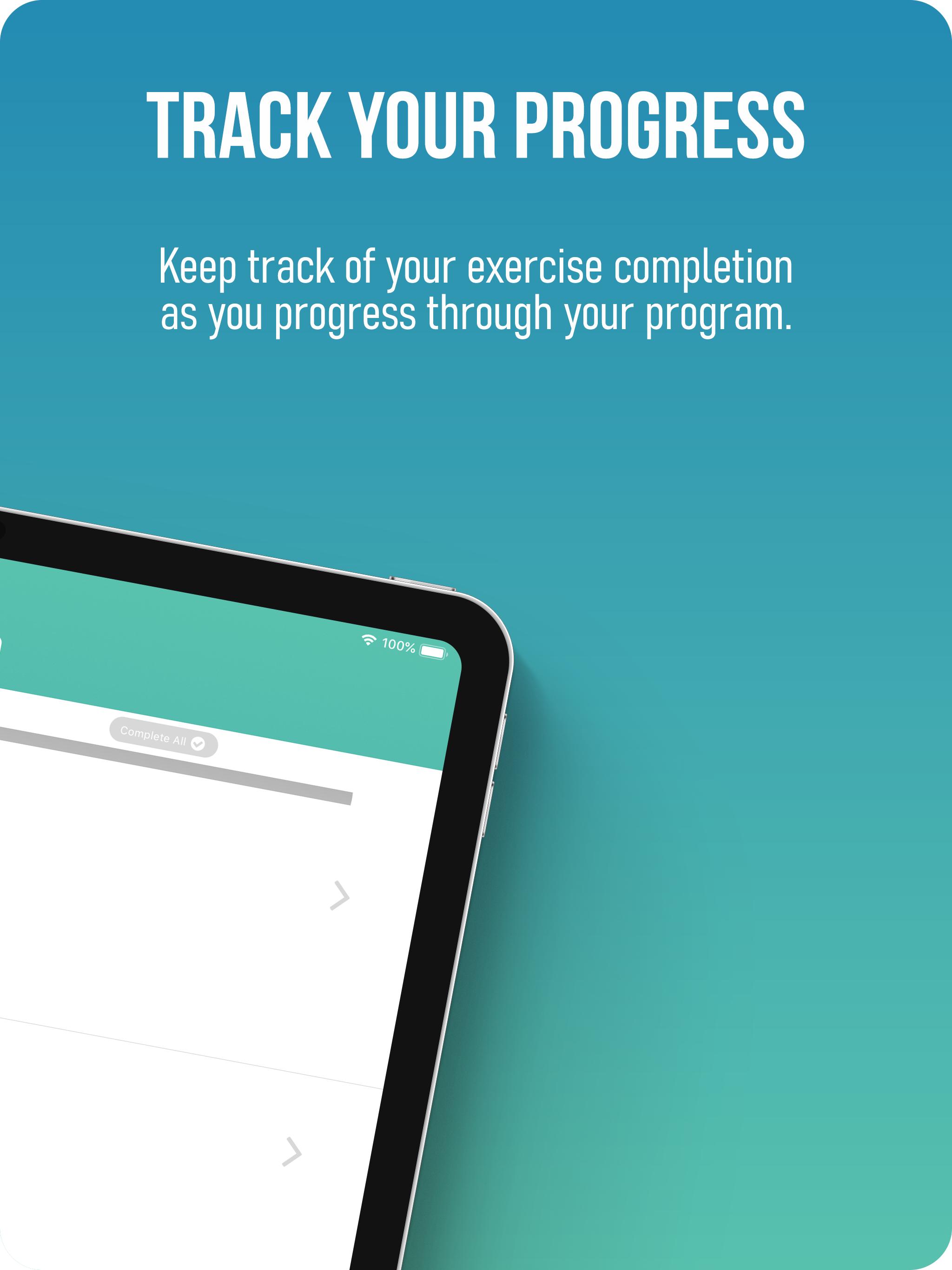 TRACK YOUR PROGRESS

Keep track of your exercise completion as you progress through your program.

100%

Complete All